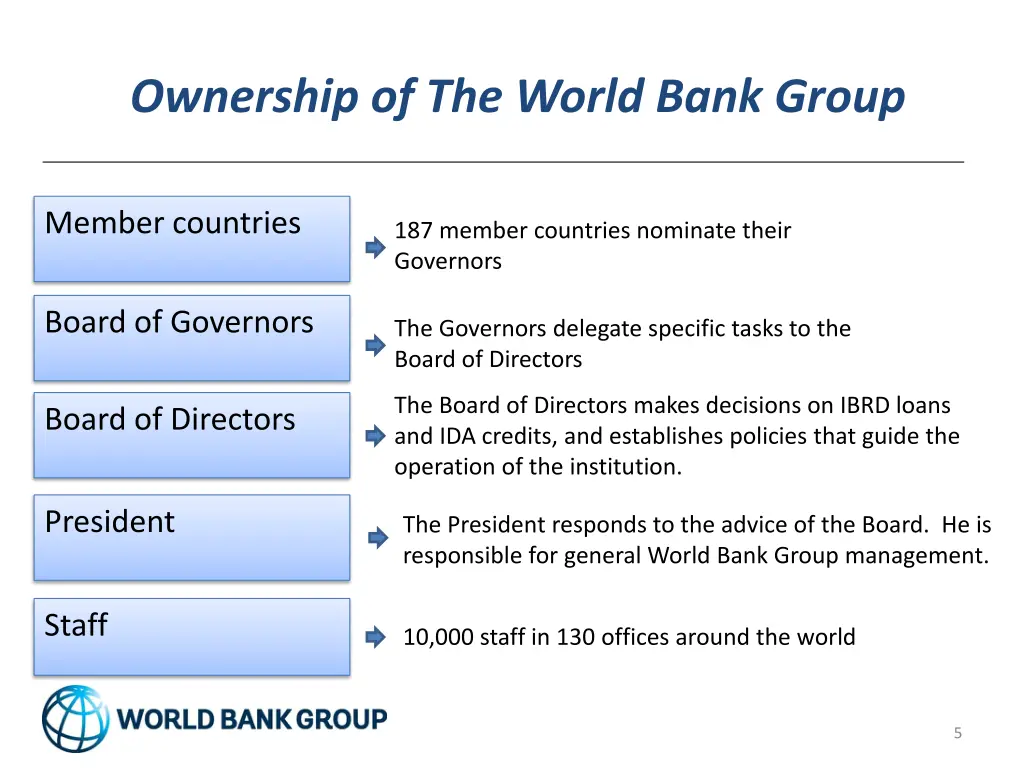 Ownership of The World Bank Group

Member countries

187 member countries nominate their Governors

Board of Governors

The Governors delegate specific tasks to the Board of Directors

Board of Directors

The Board of Directors makes decisions on IBRD loans and IDA credits, and establishes policies that guide the operation of the institution.

President

The President responds to the advice of the Board. He is responsible for general World Bank Group management.

Staff

10,000 staff in 130 offices around the world

WORLD BANK GROUP

5